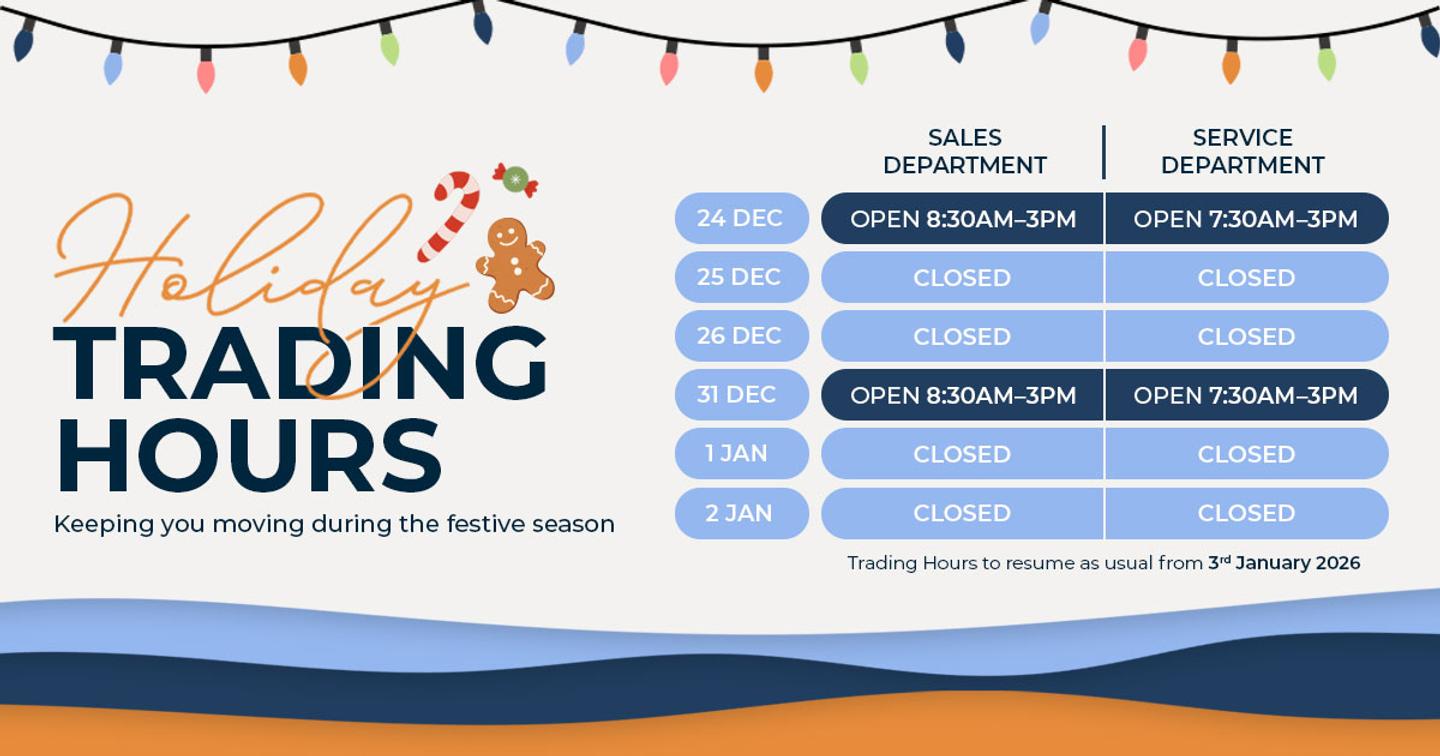 Holiday
TRADING HOURS
Keeping you moving during the festive season

| | SALES DEPARTMENT | SERVICE DEPARTMENT |
|---|---|---|
| 24 DEC | OPEN 8:30AM–3PM | OPEN 7:30AM–3PM |
| 25 DEC | CLOSED | CLOSED |
| 26 DEC | CLOSED | CLOSED |
| 31 DEC | OPEN 8:30AM–3PM | OPEN 7:30AM–3PM |
| 1 JAN | CLOSED | CLOSED |
| 2 JAN | CLOSED | CLOSED |

Trading Hours to resume as usual from 3rd January 2026